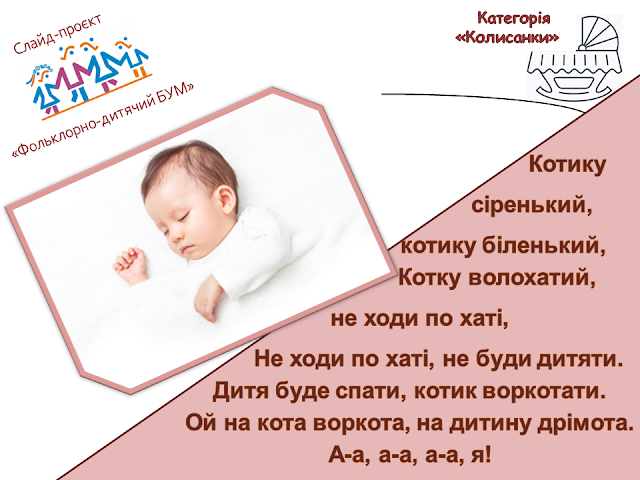 Слайд-проєкт

«Фольклорно-дитячий БУМ»

Категорія «Колисанки»

Котику сіренький,
котику біленький,
Котку волохатий,
не ходи по хаті,
Не ходи по хаті, не буди дитяти.
Дитя буде спати, котик воркотати.
Ой на кота воркота, на дитину дрімота.
А-а, а-а, а-а, я!